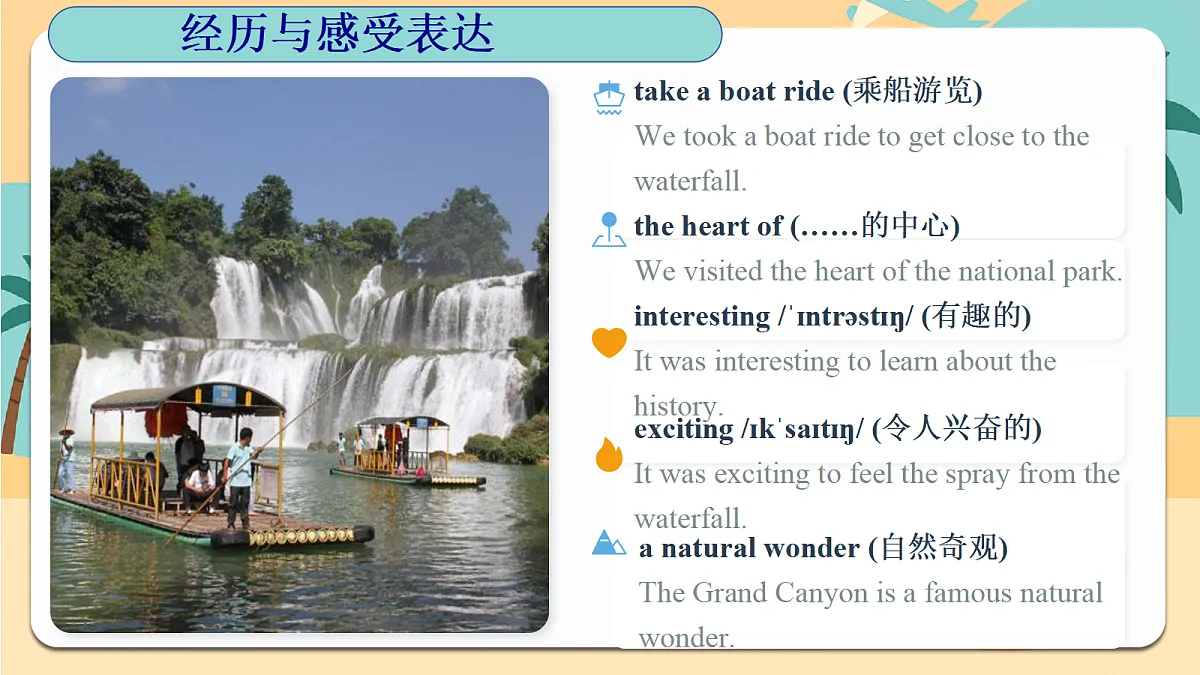 经历与感受表达

take a boat ride (乘船游览)
We took a boat ride to get close to the waterfall.

the heart of (……的中心)
We visited the heart of the national park.

interesting /ˈɪntrəstɪŋ/ (有趣的)
It was interesting to learn about the history.

exciting /ɪkˈsaɪtɪŋ/ (令人兴奋的)
It was exciting to feel the spray from the waterfall.

a natural wonder (自然奇观)
The Grand Canyon is a famous natural wonder.